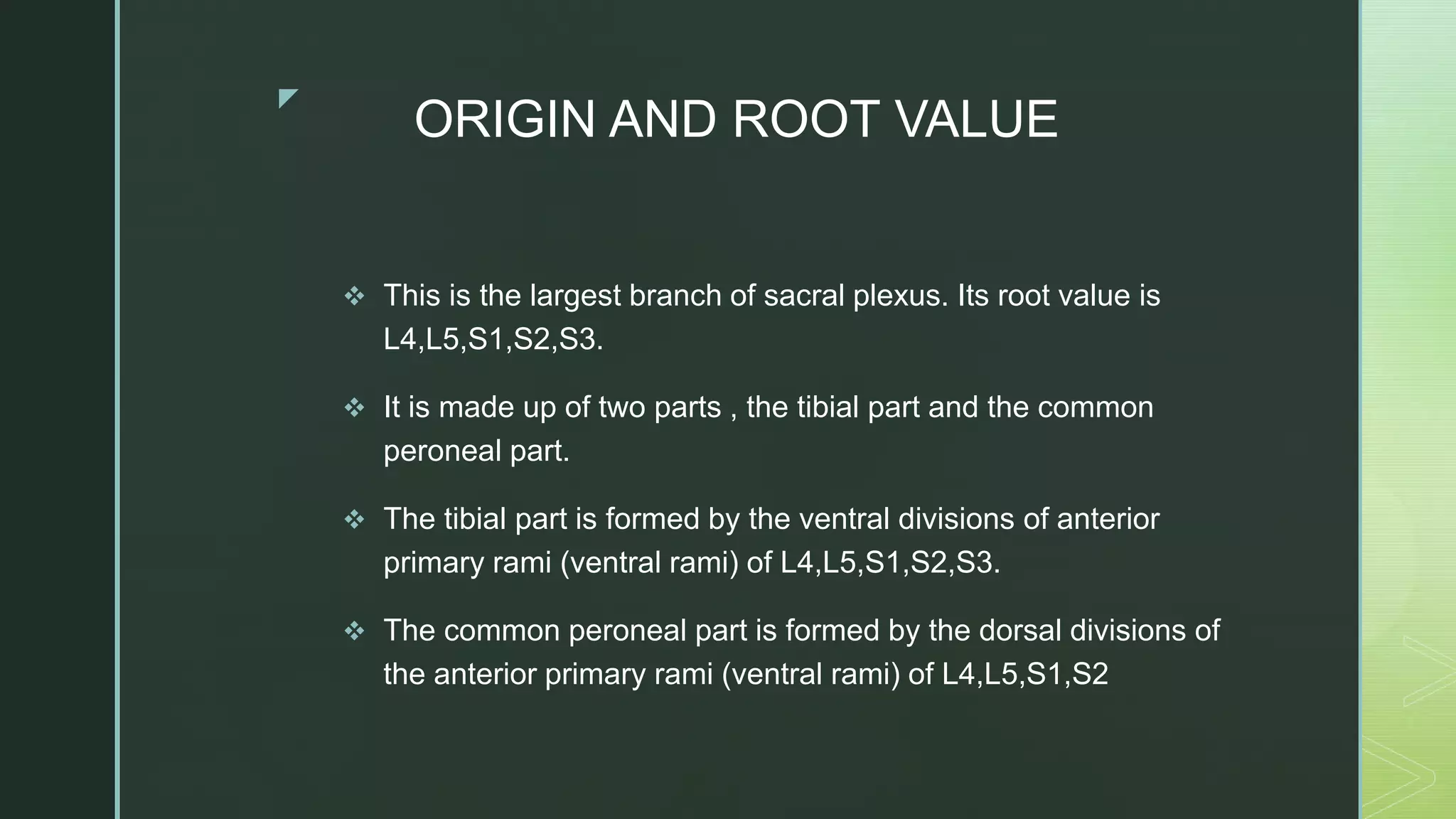 ORIGIN AND ROOT VALUE

❖ This is the largest branch of sacral plexus. Its root value is L4,L5,S1,S2,S3.

❖ It is made up of two parts , the tibial part and the common peroneal part.

❖ The tibial part is formed by the ventral divisions of anterior primary rami (ventral rami) of L4,L5,S1,S2,S3.

❖ The common peroneal part is formed by the dorsal divisions of the anterior primary rami (ventral rami) of L4,L5,S1,S2